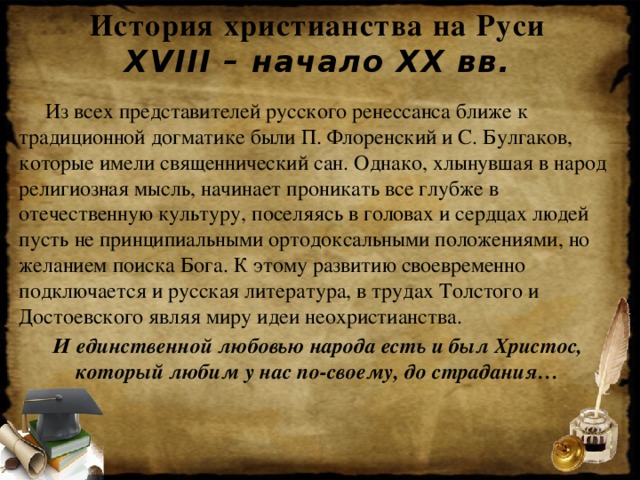 История христианства на Руси
XVIII – начало XX вв.

Из всех представителей русского ренессанса ближе к традиционной догматике были П. Флоренский и С. Булгаков, которые имели священнический сан. Однако, хлынувшая в народ религиозная мысль, начинает проникать все глубже в отечественную культуру, поселяясь в головах и сердцах людей пусть не принципиальными ортодоксальными положениями, но желанием поиска Бога. К этому развитию своевременно подключается и русская литература, в трудах Толстого и Достоевского являя миру идеи неохристианства.

И единственной любовью народа есть и был Христос, который любим у нас по-своему, до страдания…